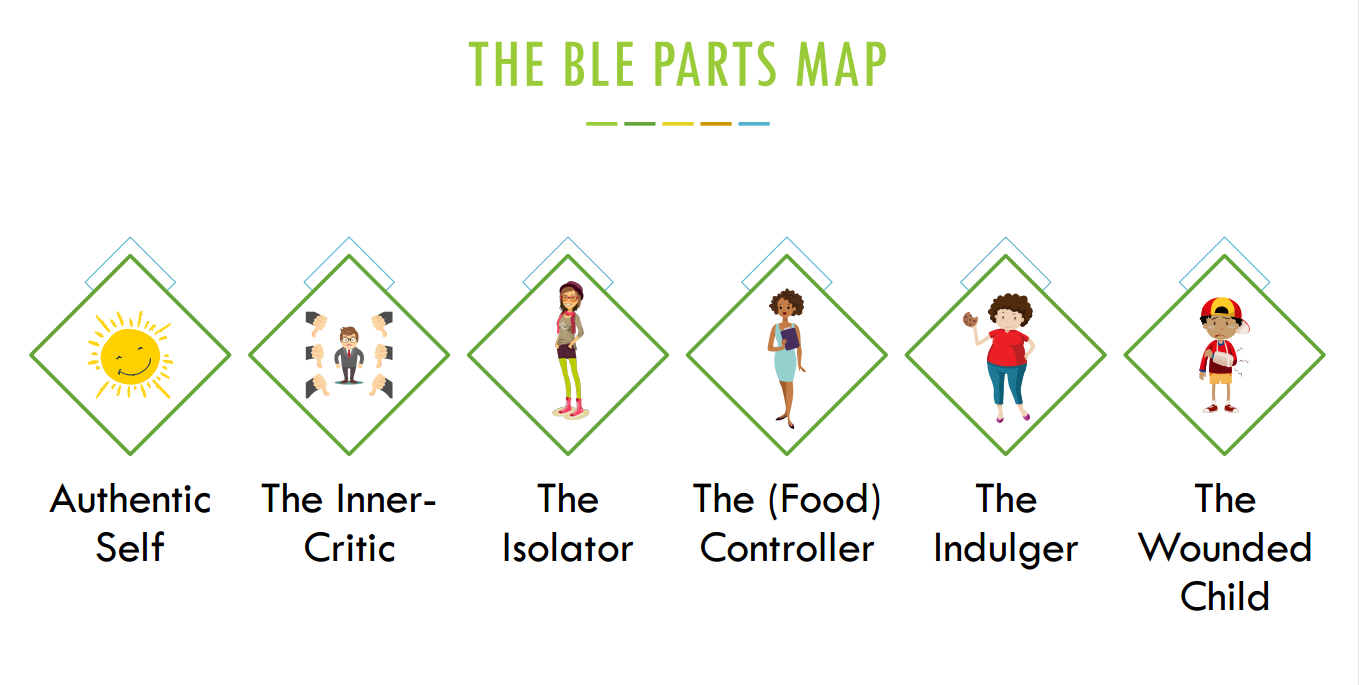 THE BLE PARTS MAP

Authentic Self

The Inner-Critic

The Isolator

The (Food) Controller

The Indulger

The Wounded Child